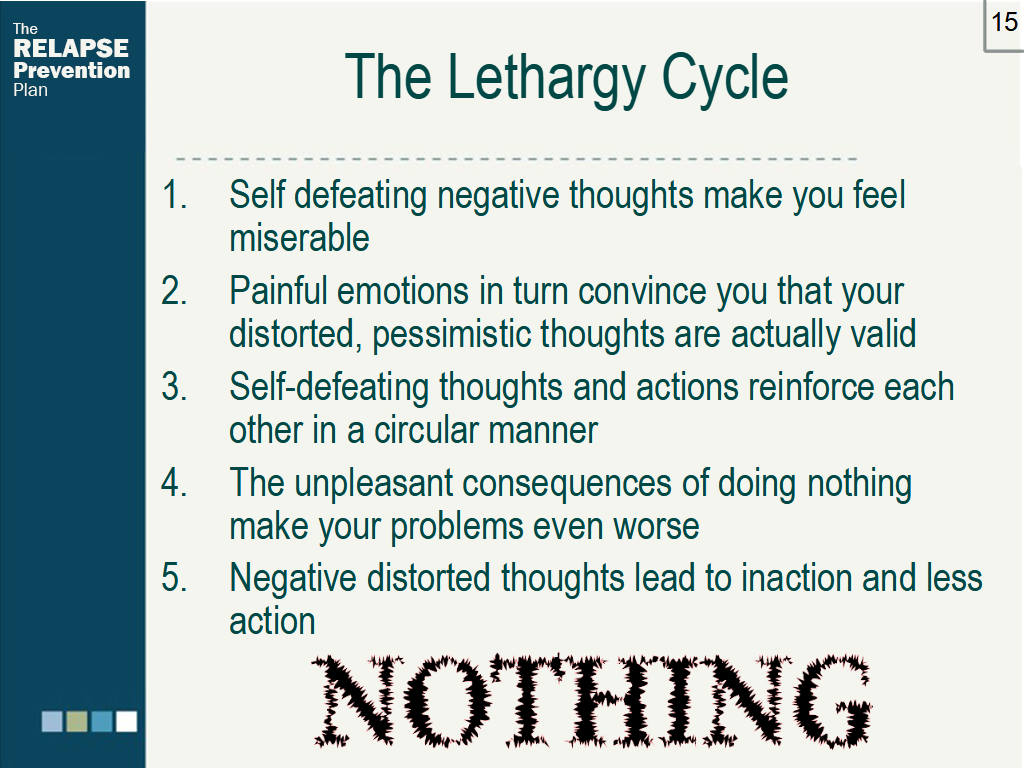 The RELAPSE Prevention Plan

15

The Lethargy Cycle

1. Self defeating negative thoughts make you feel miserable
2. Painful emotions in turn convince you that your distorted, pessimistic thoughts are actually valid
3. Self-defeating thoughts and actions reinforce each other in a circular manner
4. The unpleasant consequences of doing nothing make your problems even worse
5. Negative distorted thoughts lead to inaction and less action

NOTHING